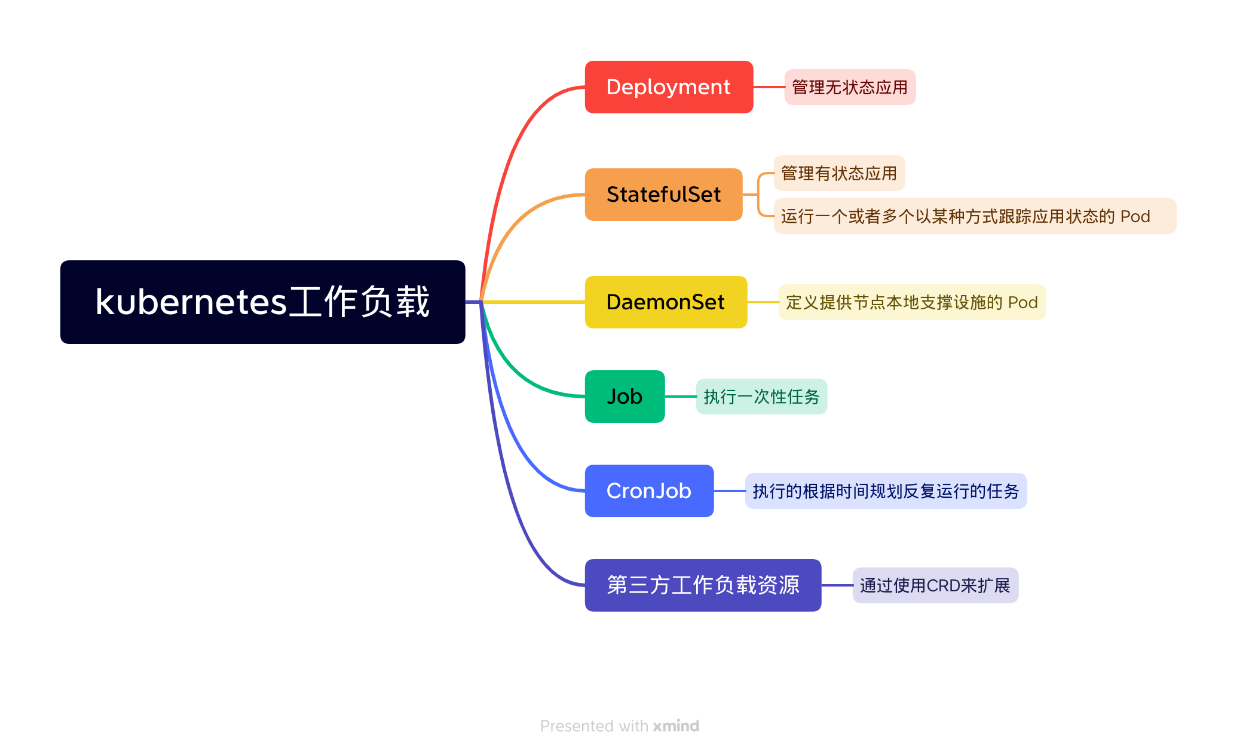 kubernetes工作负载

Deployment

管理无状态应用

StatefulSet

管理有状态应用

运行一个或者多个以某种方式跟踪应用状态的 Pod

DaemonSet

定义提供节点本地支撑设施的 Pod

Job

执行一次性任务

CronJob

执行的根据时间规划反复运行的任务

第三方工作负载资源

通过使用CRD来扩展

Presented with xmind